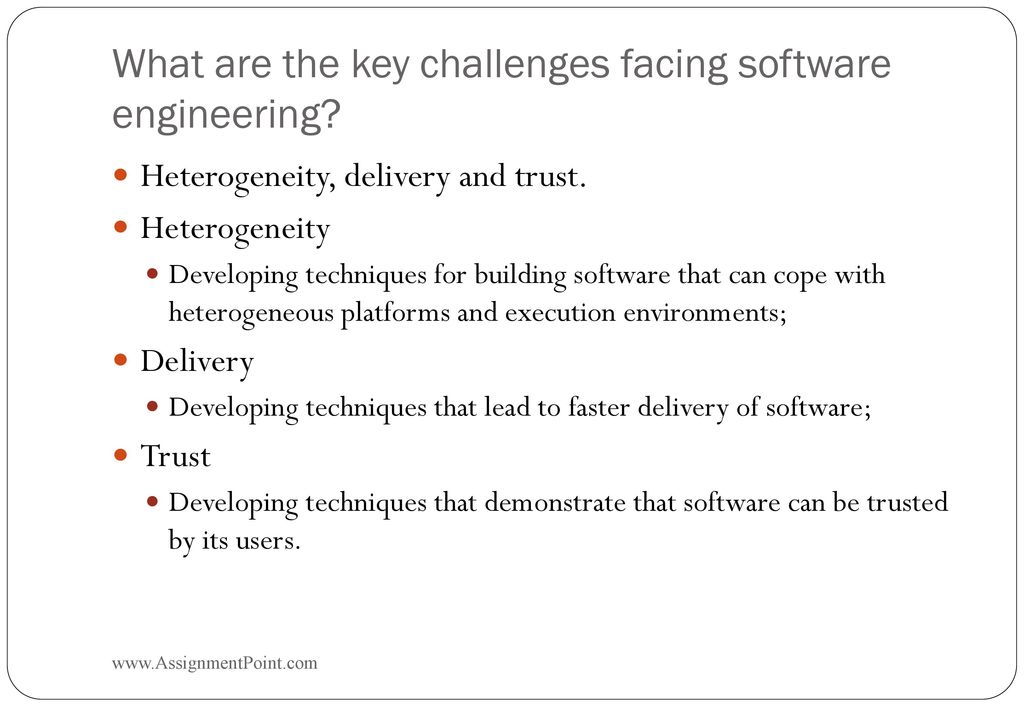 What are the key challenges facing software engineering?

Heterogeneity, delivery and trust.

Heterogeneity

Developing techniques for building software that can cope with heterogeneous platforms and execution environments;

Delivery

Developing techniques that lead to faster delivery of software;

Trust

Developing techniques that demonstrate that software can be trusted by its users.

www.AssignmentPoint.com